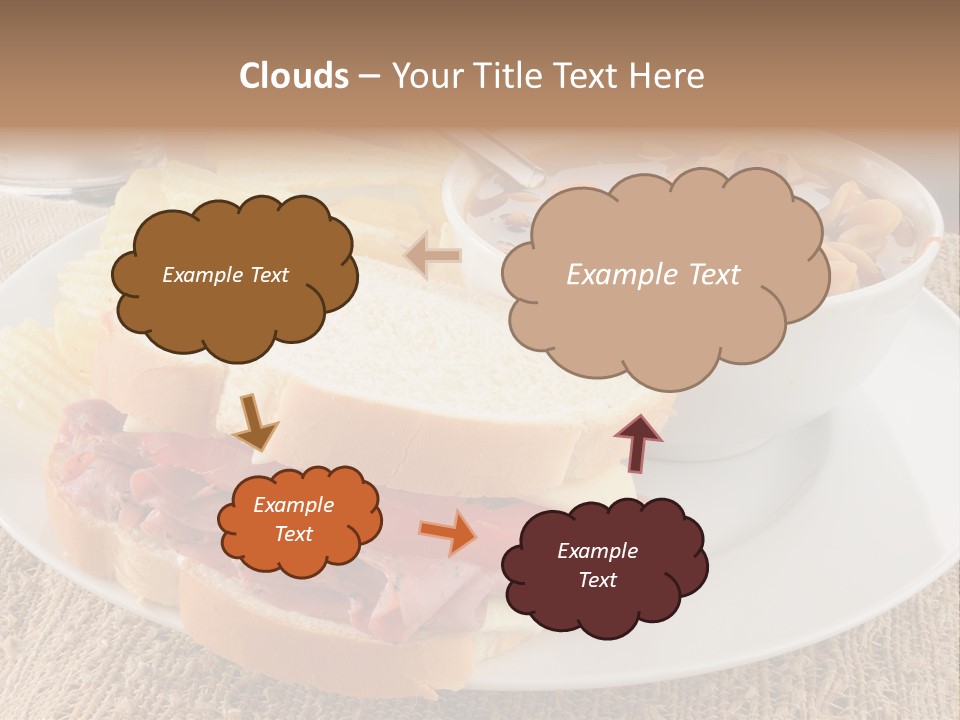 Clouds – Your Title Text Here

Example Text

Example Text

Example Text

Example Text